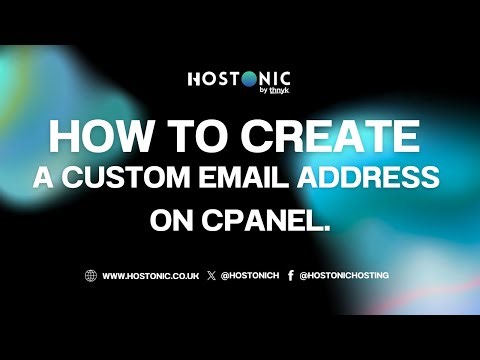 HOSTONIC
by thnyk

HOW TO CREATE
A CUSTOM EMAIL ADDRESS
ON CPANEL.

WWW.HOSTONIC.CO.UK @HOSTONICH @HOSTONICHOSTING